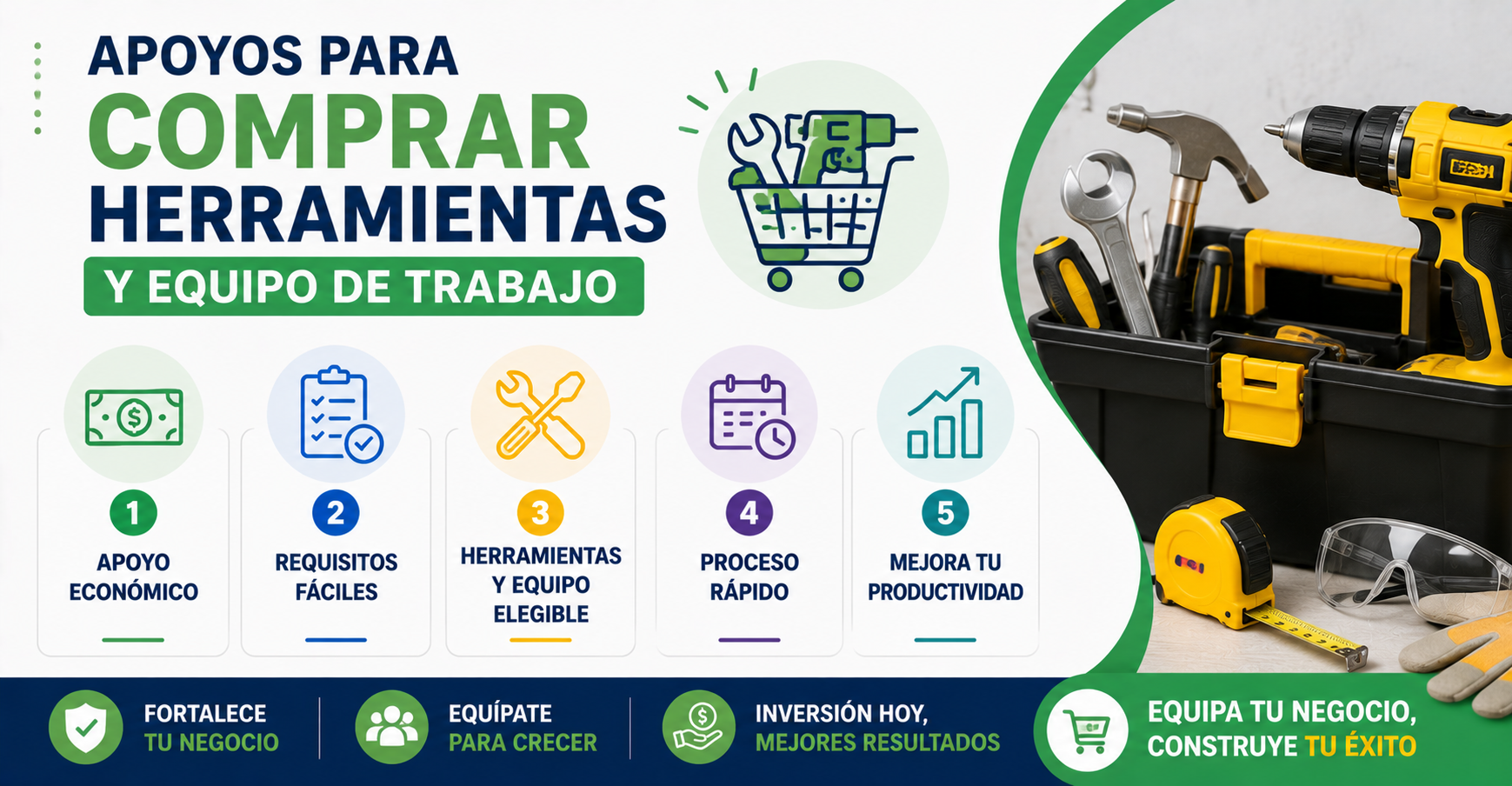 APOYOS PARA
COMPRAR
HERRAMIENTAS
Y EQUIPO DE TRABAJO

1
APOYO ECONÓMICO

2
REQUISITOS FÁCILES

3
HERRAMIENTAS Y EQUIPO ELEGIBLE

4
PROCESO RÁPIDO

5
MEJORA TU PRODUCTIVIDAD

FORTALECE TU NEGOCIO

EQUÍPATE PARA CRECER

INVERSIÓN HOY, MEJORES RESULTADOS

EQUIPA TU NEGOCIO, CONSTRUYE TU ÉXITO